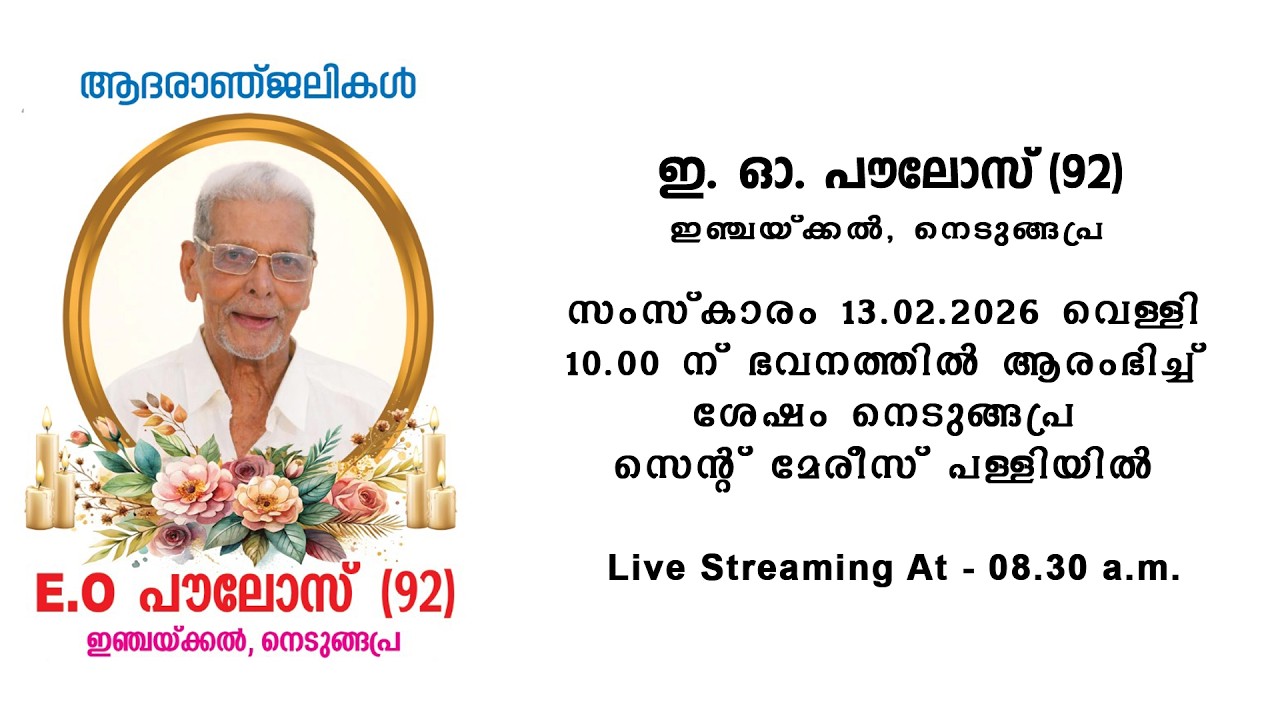 ആദരാഞ്ജലികൾ

E.O പൗലോസ് (92)

ഇഞ്ചയ്ക്കൽ, നെടുങ്ങപ്ര

ഇ. ഓ. പൗലോസ് (92)

ഇഞ്ചയ്ക്കൽ, നെടുങ്ങപ്ര

സംസ്കാരം 13.02.2026 വെള്ളി 10.00 ന് ഭവനത്തിൽ ആരംഭിച്ച് ശേഷം നെടുങ്ങപ്ര സെന്റ് മേരീസ് പള്ളിയിൽ

Live Streaming At - 08.30 a.m.